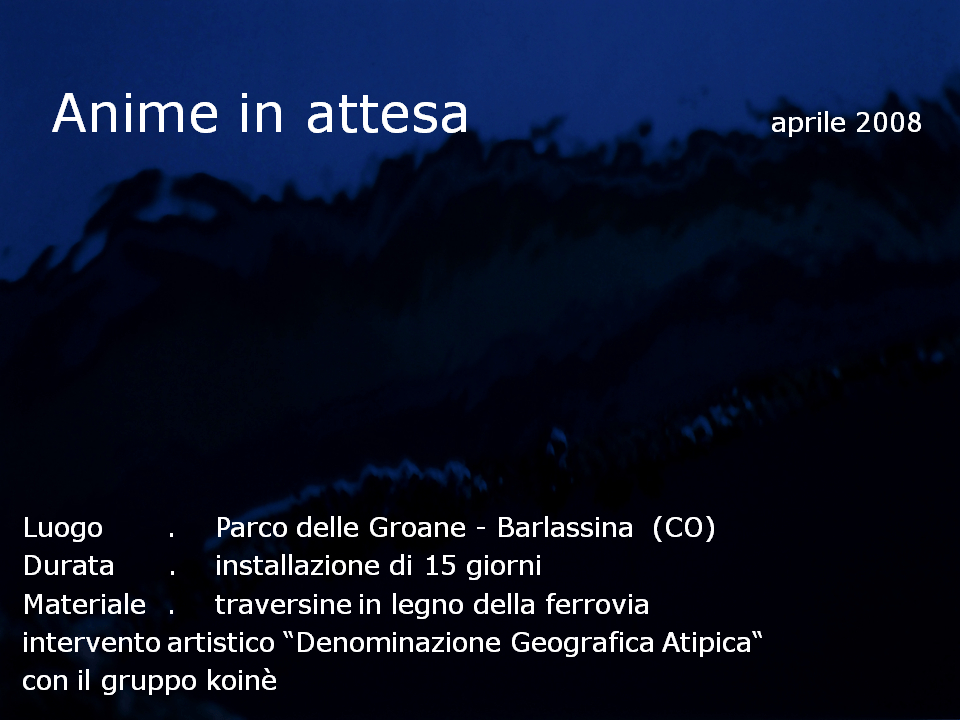 Anime in attesa

aprile 2008

Luogo . Parco delle Groane - Barlassina (CO)
Durata . installazione di 15 giorni
Materiale . traversine in legno della ferrovia
intervento artistico “Denominazione Geografica Atipica“
con il gruppo koinè